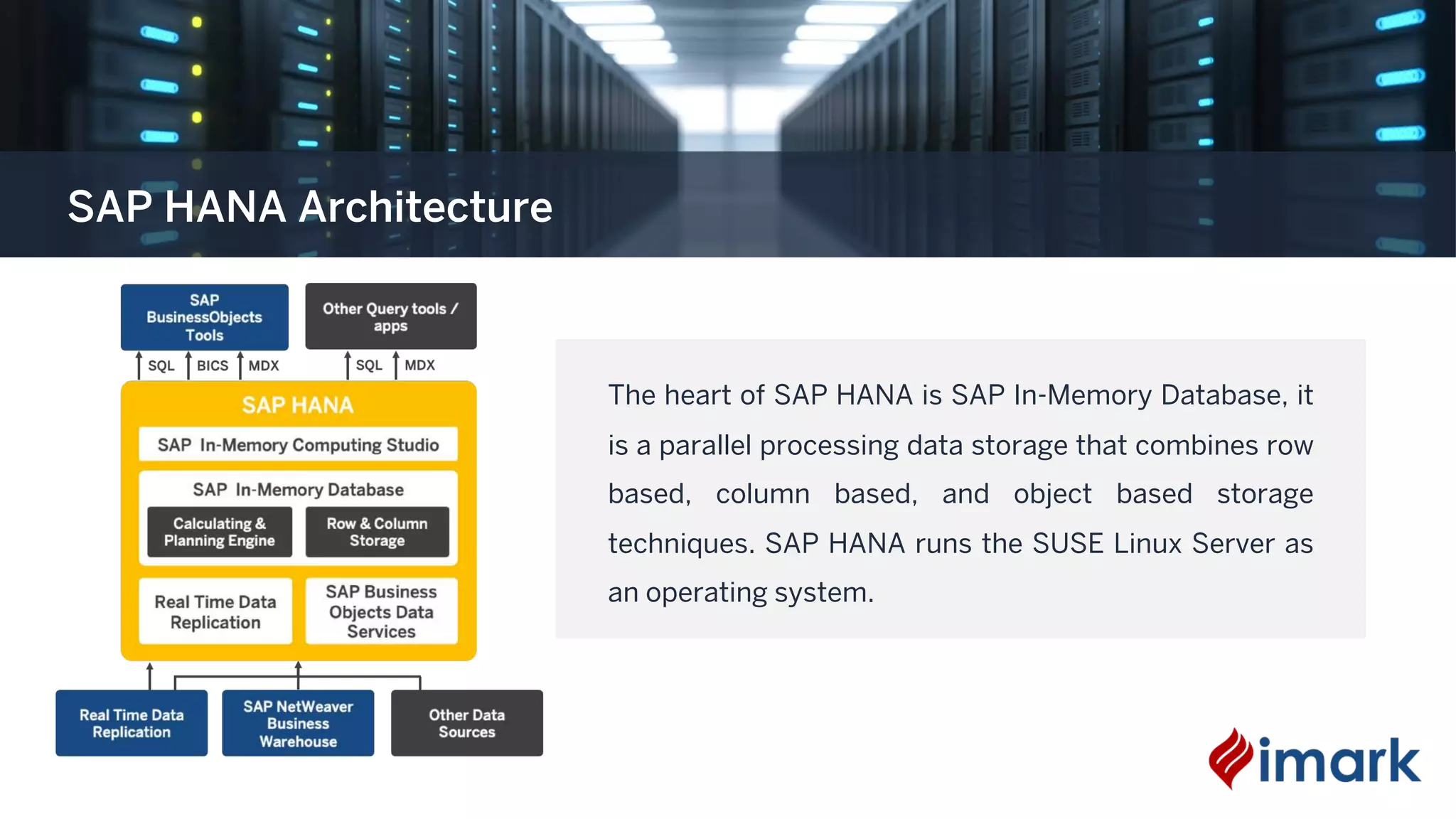 SAP HANA Architecture

SAP BusinessObjects Tools

Other Query tools / apps

SQL BICS MDX

SQL MDX

SAP HANA

SAP In-Memory Computing Studio

SAP In-Memory Database

Calculating & Planning Engine

Row & Column Storage

Real Time Data Replication

SAP Business Objects Data Services

Real Time Data Replication

SAP NetWeaver Business Warehouse

Other Data Sources

The heart of SAP HANA is SAP In-Memory Database, it is a parallel processing data storage that combines row based, column based, and object based storage techniques. SAP HANA runs the SUSE Linux Server as an operating system.

imark